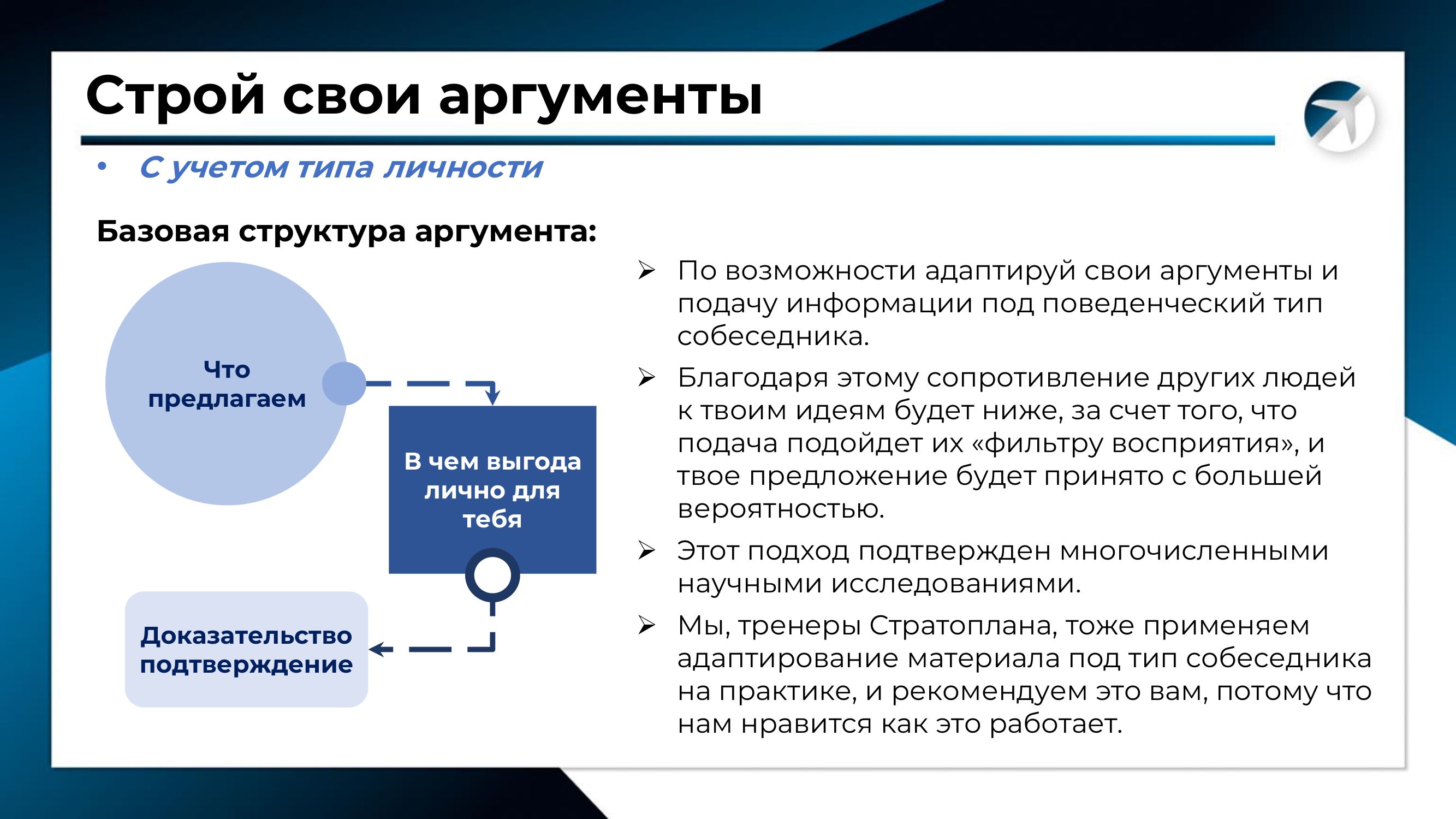 Строй свои аргументы

• С учетом типа личности

Базовая структура аргумента:

Что предлагаем

В чем выгода лично для тебя

Доказательство подтверждение

➢ По возможности адаптируй свои аргументы и подачу информации под поведенческий тип собеседника.

➢ Благодаря этому сопротивление других людей к твоим идеям будет ниже, за счет того, что подача подойдет их «фильтру восприятия», и твое предложение будет принято с большей вероятностью.

➢ Этот подход подтвержден многочисленными научными исследованиями.

➢ Мы, тренеры Стратоплана, тоже применяем адаптирование материала под тип собеседника на практике, и рекомендуем это вам, потому что нам нравится как это работает.